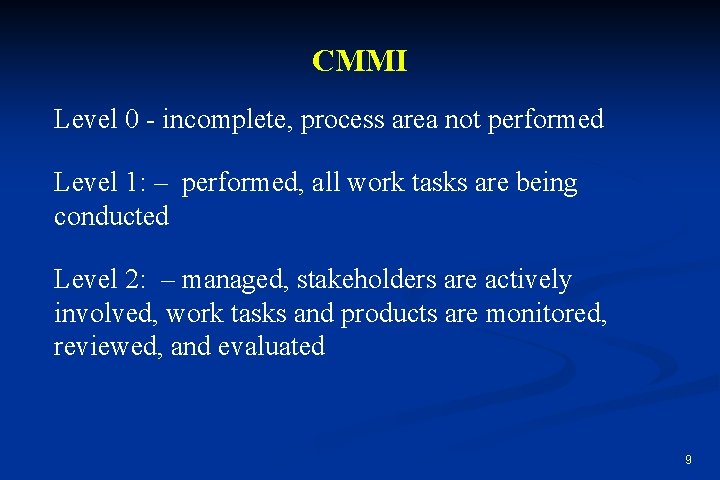 CMMI

Level 0 - incomplete, process area not performed

Level 1: – performed, all work tasks are being conducted

Level 2: – managed, stakeholders are actively involved, work tasks and products are monitored, reviewed, and evaluated

9